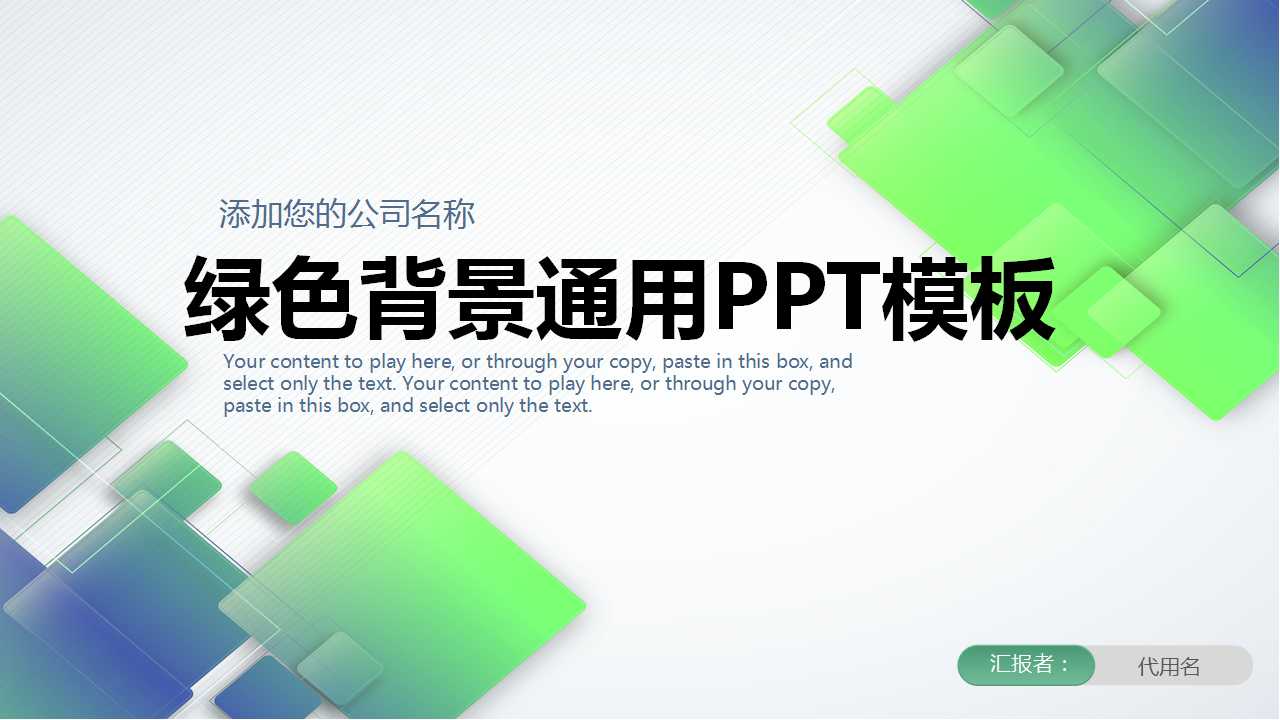 添加您的公司名称

绿色背景通用PPT模板

Your content to play here, or through your copy, paste in this box, and select only the text. Your content to play here, or through your copy, paste in this box, and select only the text.

汇报者：

代用名